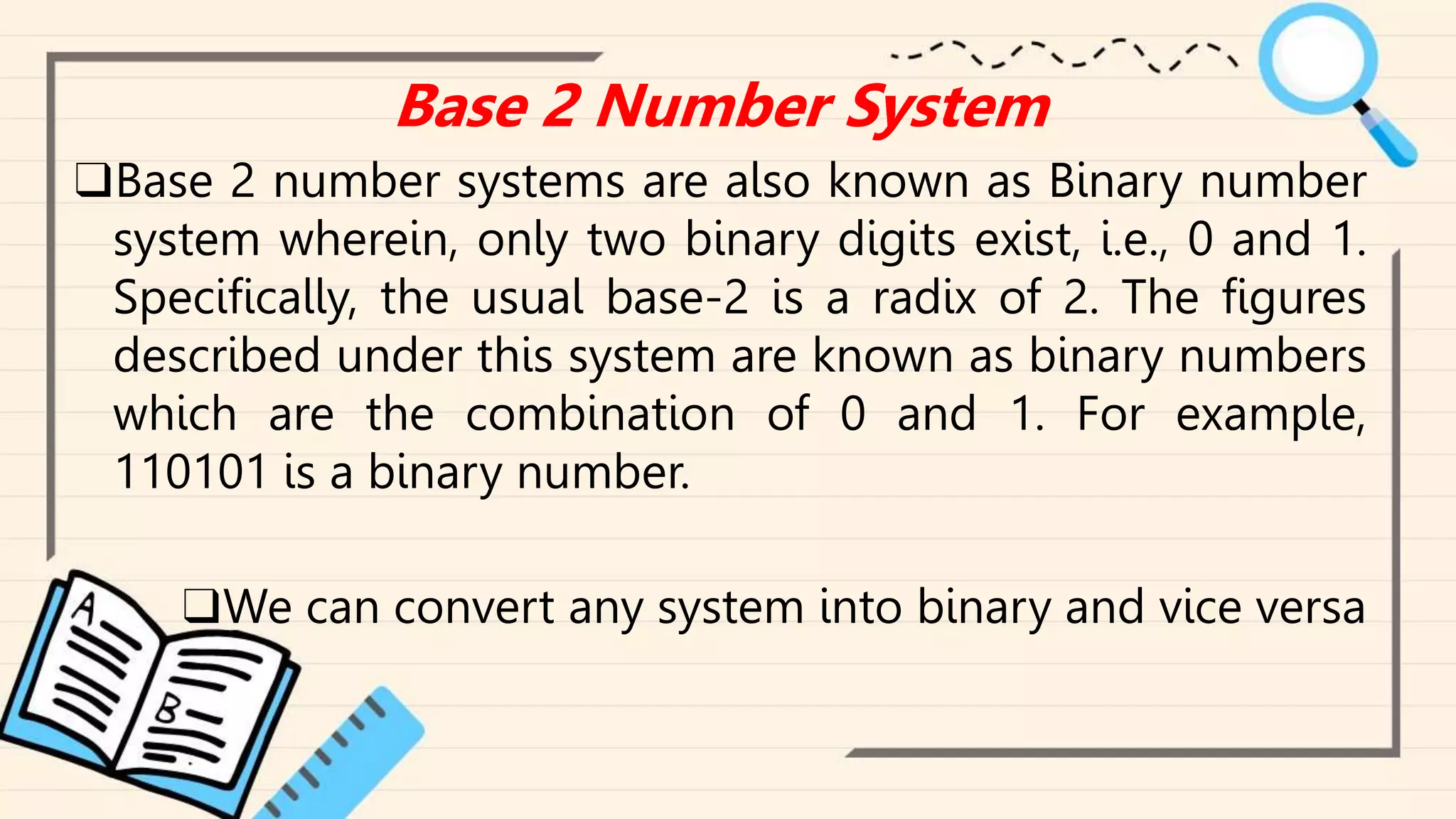 Base 2 Number System

❑Base 2 number systems are also known as Binary number system wherein, only two binary digits exist, i.e., 0 and 1. Specifically, the usual base-2 is a radix of 2. The figures described under this system are known as binary numbers which are the combination of 0 and 1. For example, 110101 is a binary number.

❑We can convert any system into binary and vice versa

A

B